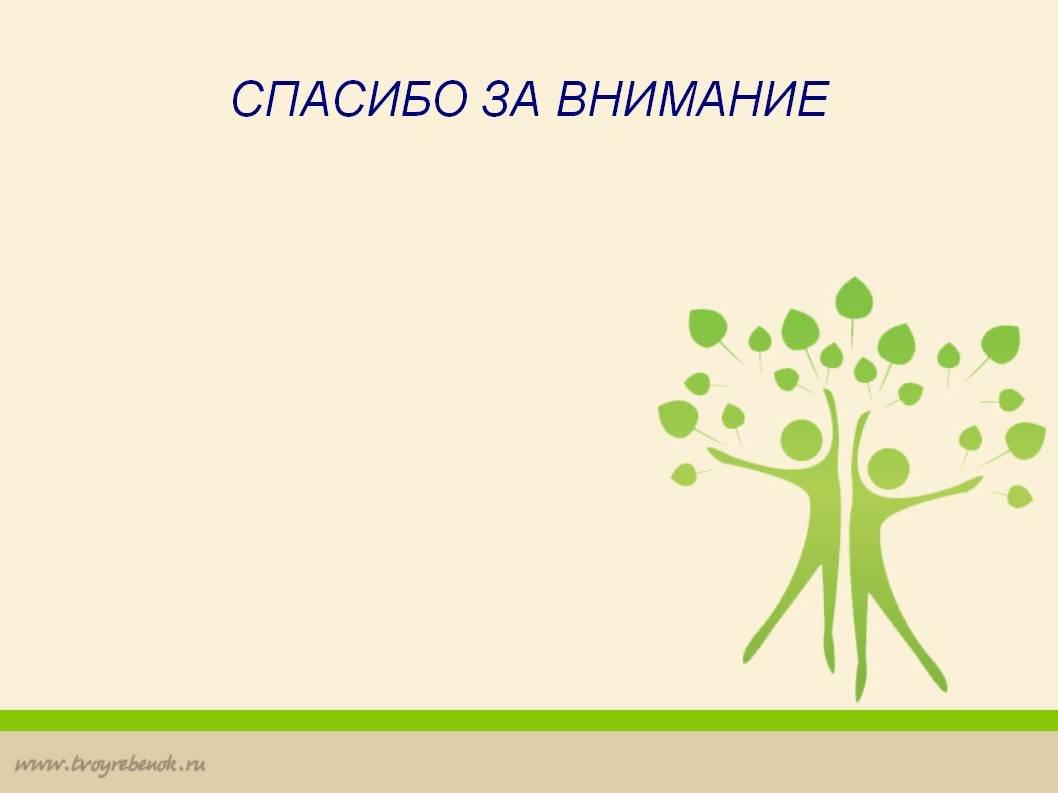 СПАСИБО ЗА ВНИМАНИЕ

www.tvoyrebenok.ru